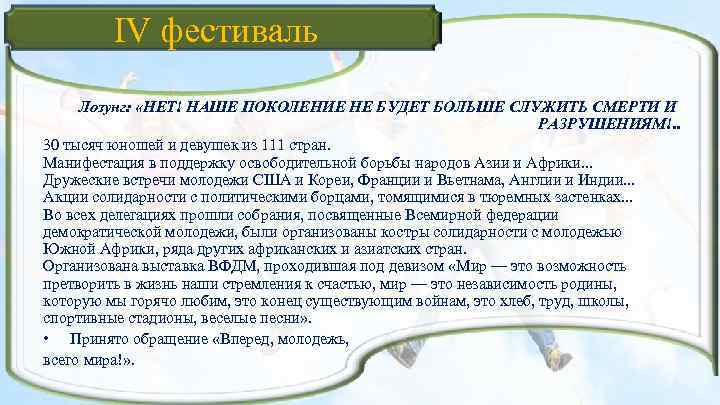 IV фестиваль

Лозунг: «НЕТ! НАШЕ ПОКОЛЕНИЕ НЕ БУДЕТ БОЛЬШЕ СЛУЖИТЬ СМЕРТИ И РАЗРУШЕНИЯМ!..

30 тысяч юношей и девушек из 111 стран.
Манифестация в поддержку освободительной борьбы народов Азии и Африки...
Дружеские встречи молодежи США и Кореи, Франции и Вьетнама, Англии и Индии...
Акции солидарности с политическими борцами, томящимися в тюремных застенках...
Во всех делегациях прошли собрания, посвященные Всемирной федерации демократической молодежи, были организованы костры солидарности с молодежью Южной Африки, ряда других африканских и азиатских стран.
Организована выставка ВФДМ, проходившая под девизом «Мир — это возможность претворить в жизнь наши стремления к счастью, мир — это независимость родины, которую мы горячо любим, это конец существующим войнам, это хлеб, труд, школы, спортивные стадионы, веселые песни».
• Принято обращение «Вперед, молодежь, всего мира!».